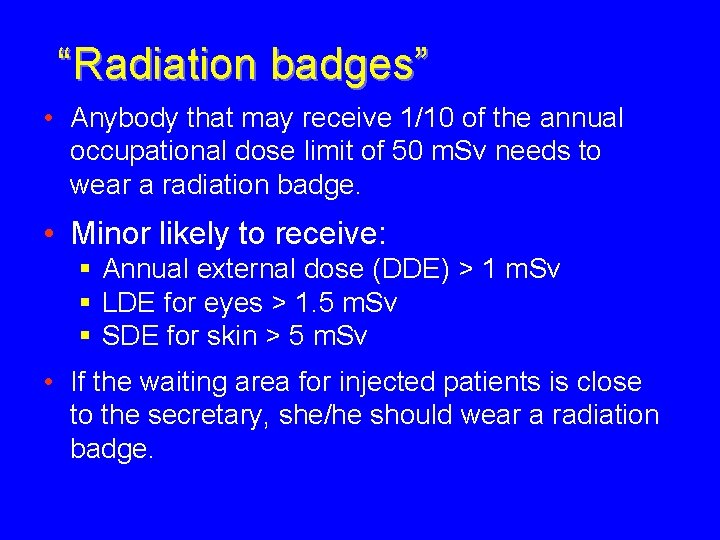 “Radiation badges”

• Anybody that may receive 1/10 of the annual occupational dose limit of 50 mSv needs to wear a radiation badge.

• Minor likely to receive:
  ▪ Annual external dose (DDE) > 1 mSv
  ▪ LDE for eyes > 1.5 mSv
  ▪ SDE for skin > 5 mSv

• If the waiting area for injected patients is close to the secretary, she/he should wear a radiation badge.